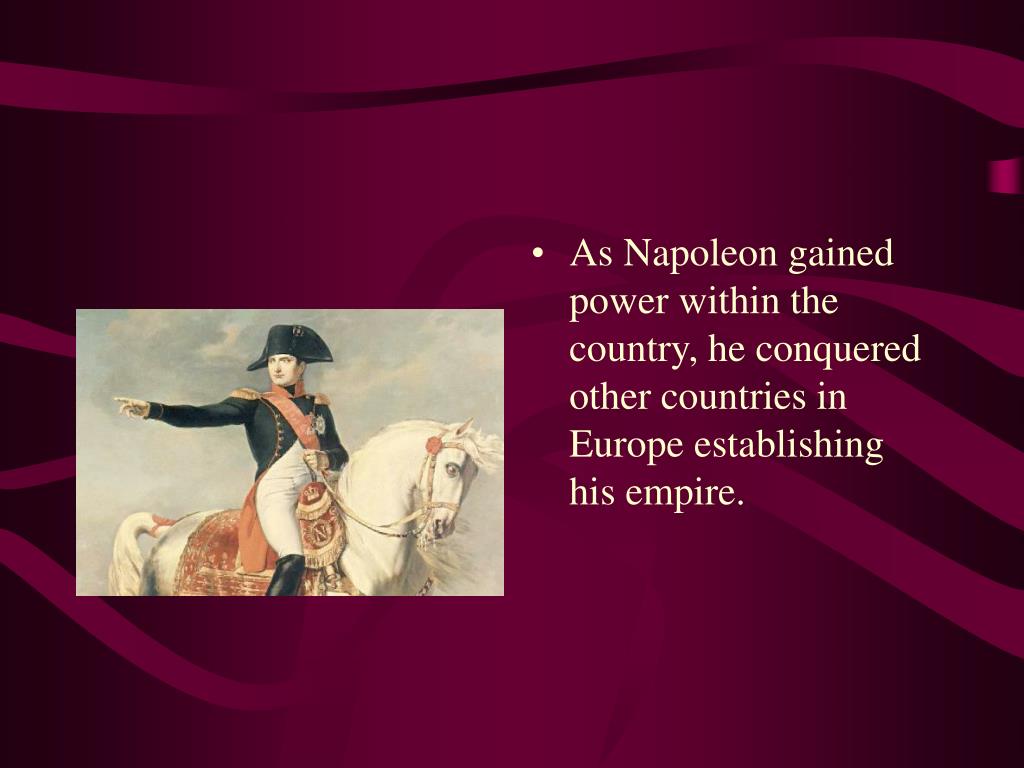 • As Napoleon gained power within the country, he conquered other countries in Europe establishing his empire.